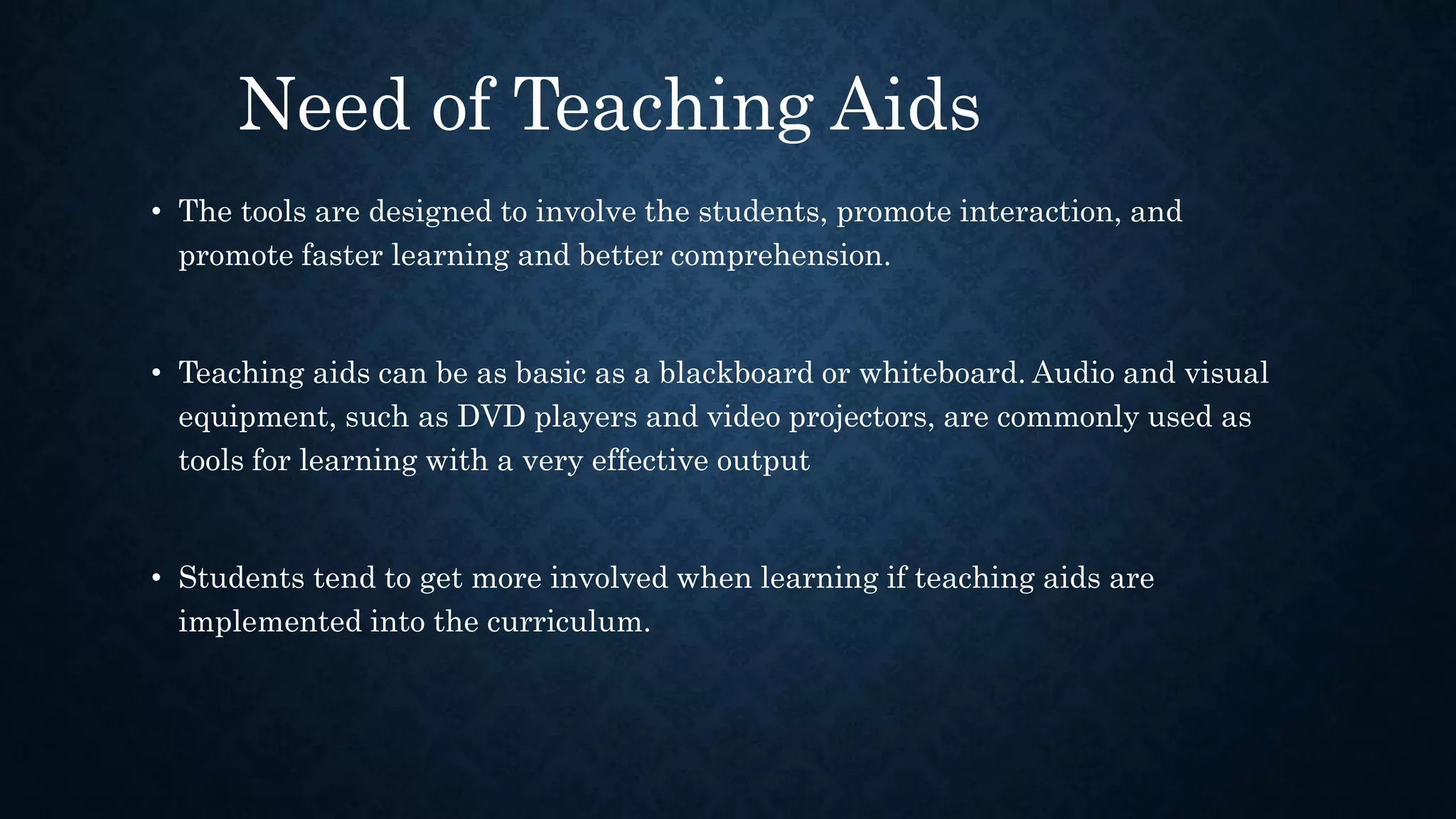 Need of Teaching Aids

• The tools are designed to involve the students, promote interaction, and promote faster learning and better comprehension.

• Teaching aids can be as basic as a blackboard or whiteboard. Audio and visual equipment, such as DVD players and video projectors, are commonly used as tools for learning with a very effective output

• Students tend to get more involved when learning if teaching aids are implemented into the curriculum.